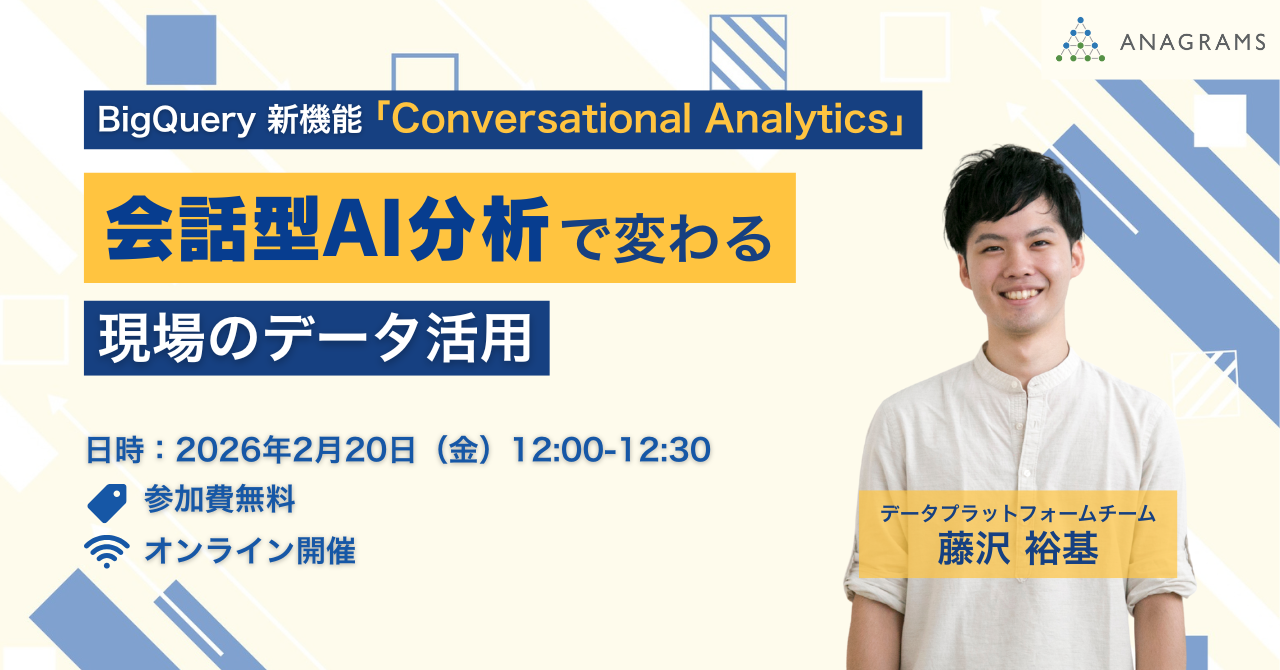 ANAGRAMS

BigQuery 新機能「Conversational Analytics」

会話型AI分析で変わる

現場のデータ活用

日時：2026年2月20日（金）12:00-12:30

参加費無料

オンライン開催

データプラットフォームチーム
藤沢 裕基